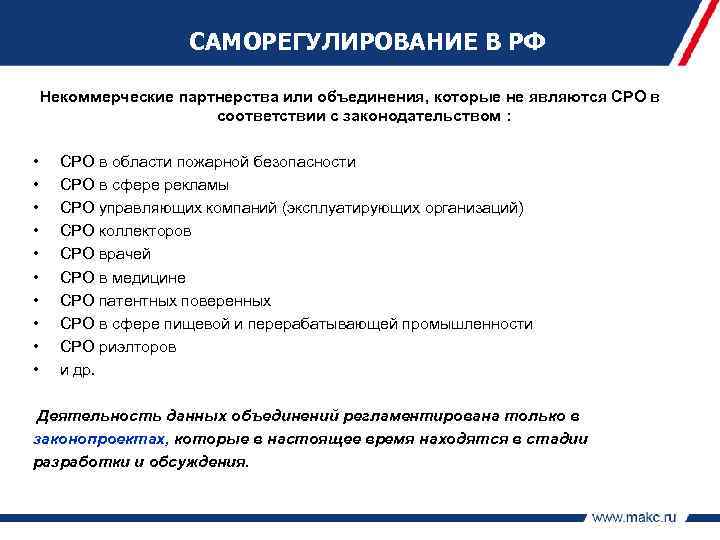 САМОРЕГУЛИРОВАНИЕ В РФ

Некоммерческие партнерства или объединения, которые не являются СРО в соответствии с законодательством :

• СРО в области пожарной безопасности
• СРО в сфере рекламы
• СРО управляющих компаний (эксплуатирующих организаций)
• СРО коллекторов
• СРО врачей
• СРО в медицине
• СРО патентных поверенных
• СРО в сфере пищевой и перерабатывающей промышленности
• СРО риэлторов
• и др.

Деятельность данных объединений регламентирована только в законопроектах, которые в настоящее время находятся в стадии разработки и обсуждения.

www.makc.ru